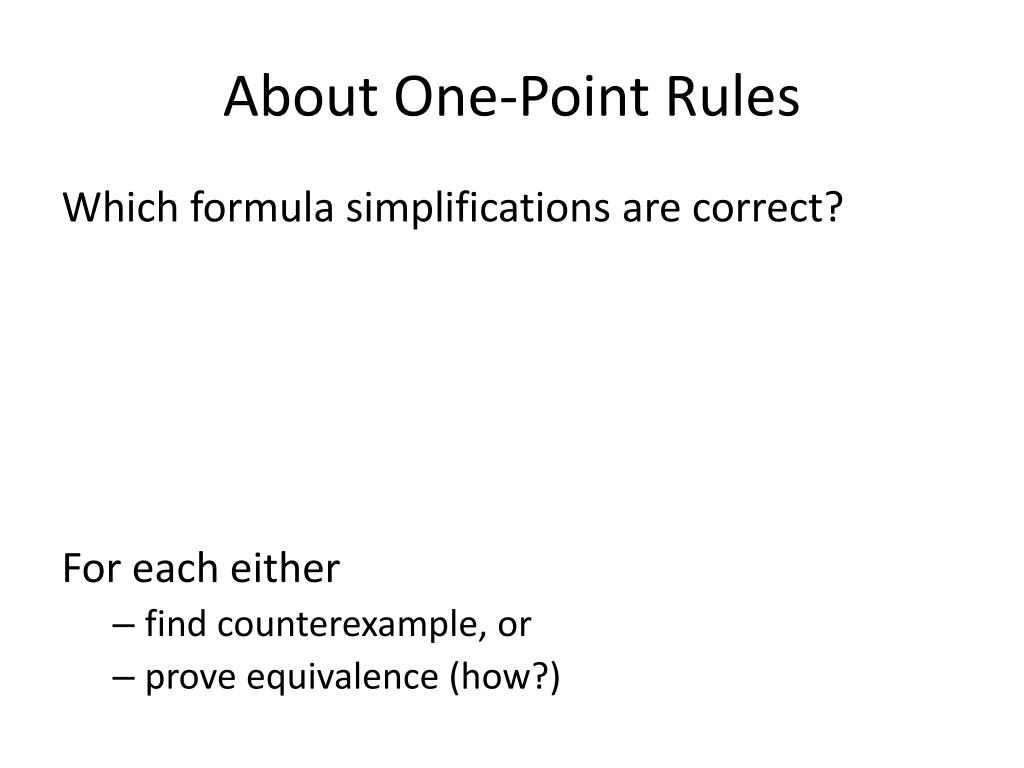 About One-Point Rules

Which formula simplifications are correct?

For each either

– find counterexample, or

– prove equivalence (how?)